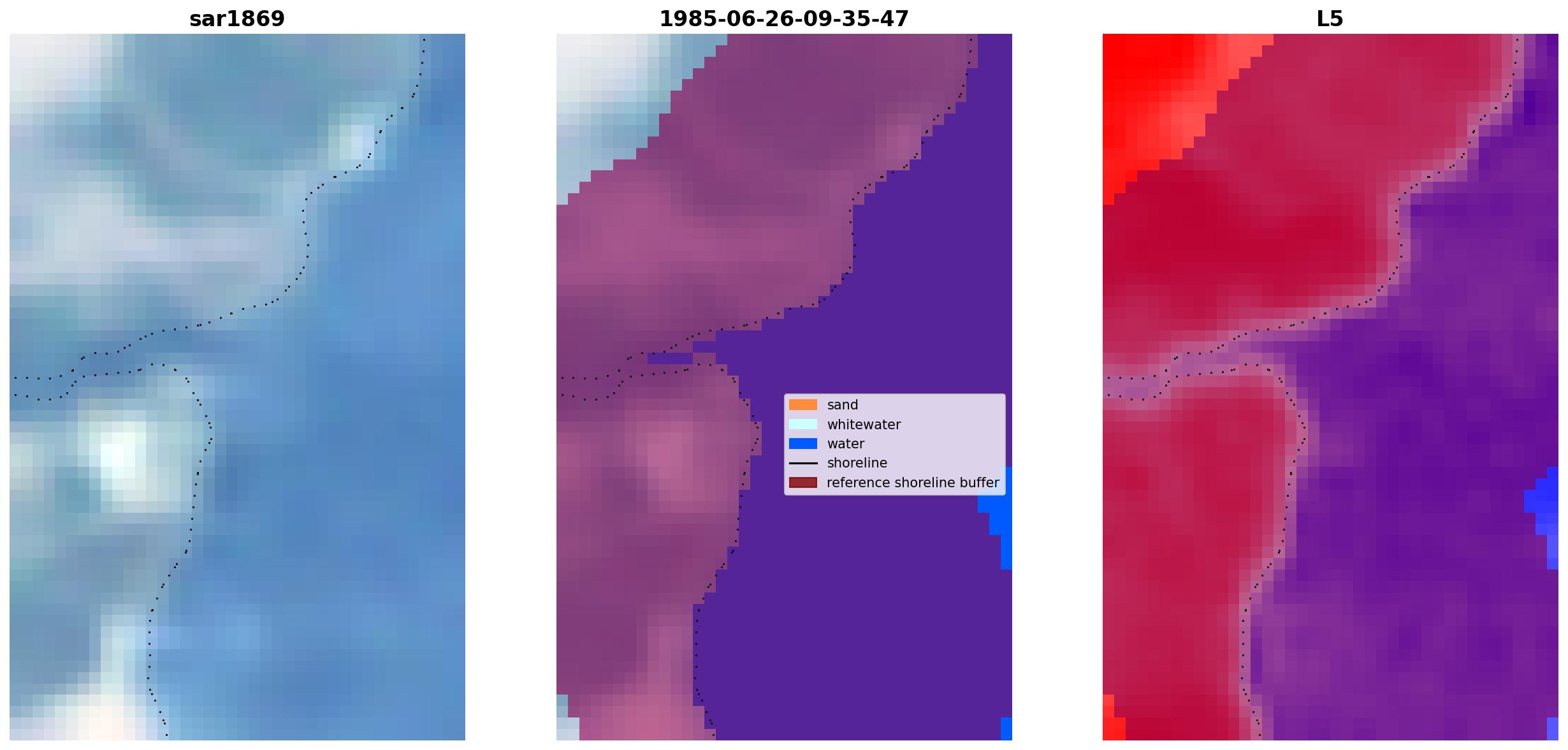 sar1869

1985-06-26-09-35-47

sand
whitewater
water
shoreline
reference shoreline buffer

L5